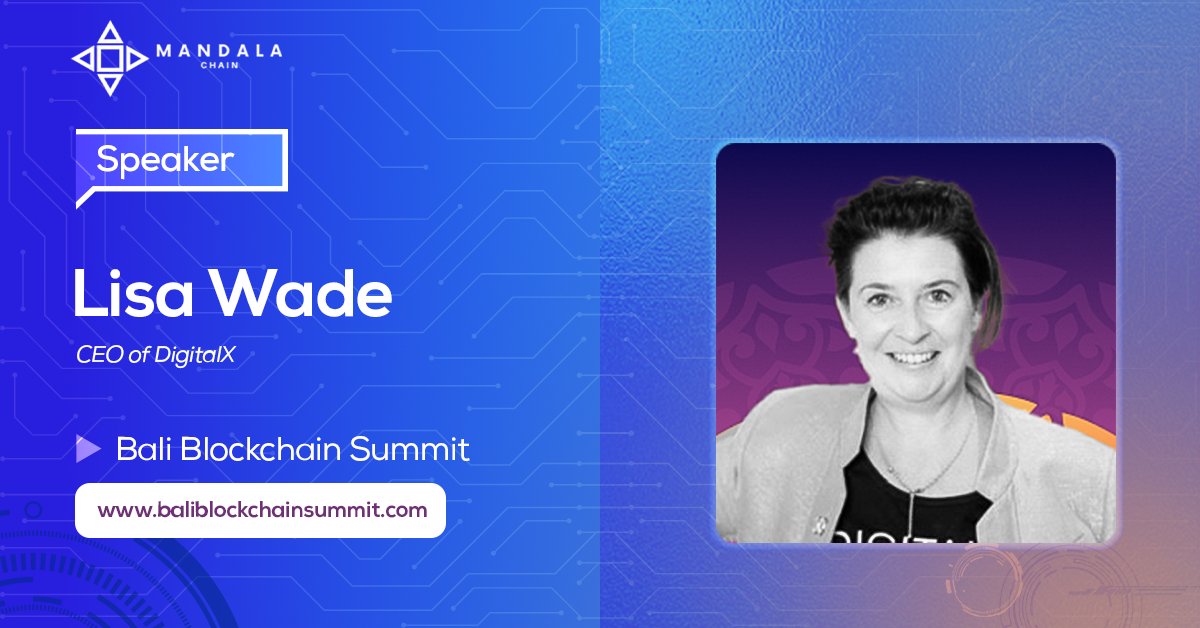 MANDALA
CHAIN

Speaker

Lisa Wade

CEO of DigitalX

Bali Blockchain Summit

www.baliblockchainsummit.com